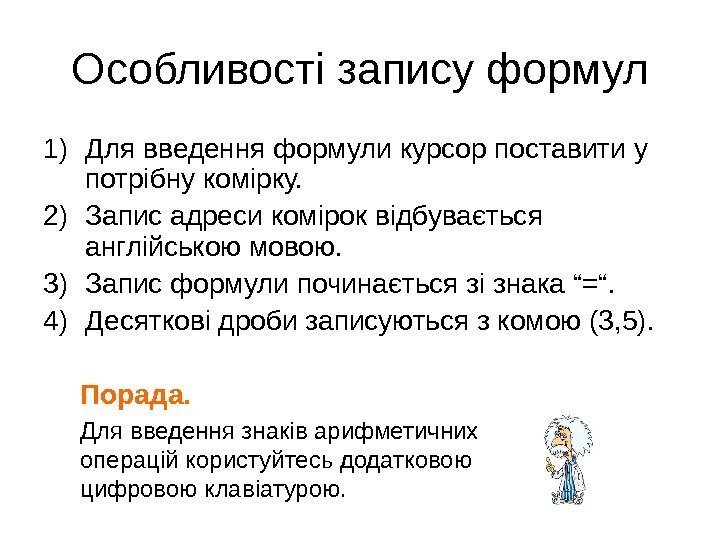 Особливості запису формул

1) Для введення формули курсор поставити у потрібну комірку.
2) Запис адреси комірок відбувається англійською мовою.
3) Запис формули починається зі знака “=“.
4) Десяткові дроби записуються з комою (3,5).

Порада.

Для введення знаків арифметичних операцій користуйтесь додатковою цифровою клавіатурою.